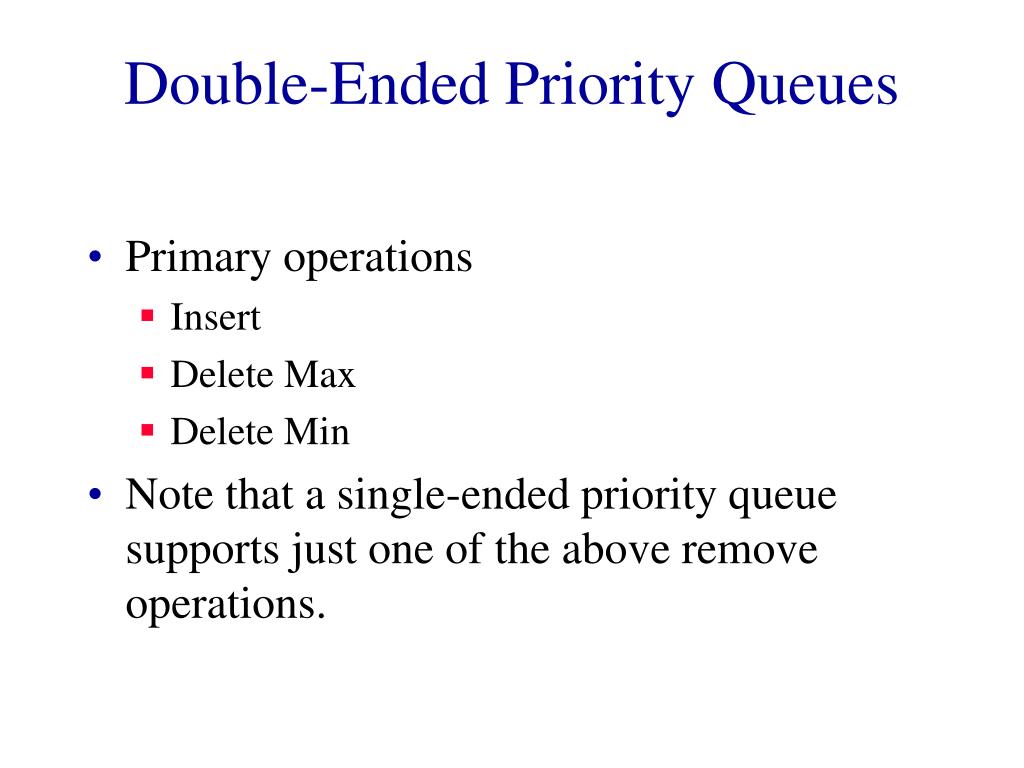 Double-Ended Priority Queues

• Primary operations
 ▪ Insert
 ▪ Delete Max
 ▪ Delete Min
• Note that a single-ended priority queue supports just one of the above remove operations.